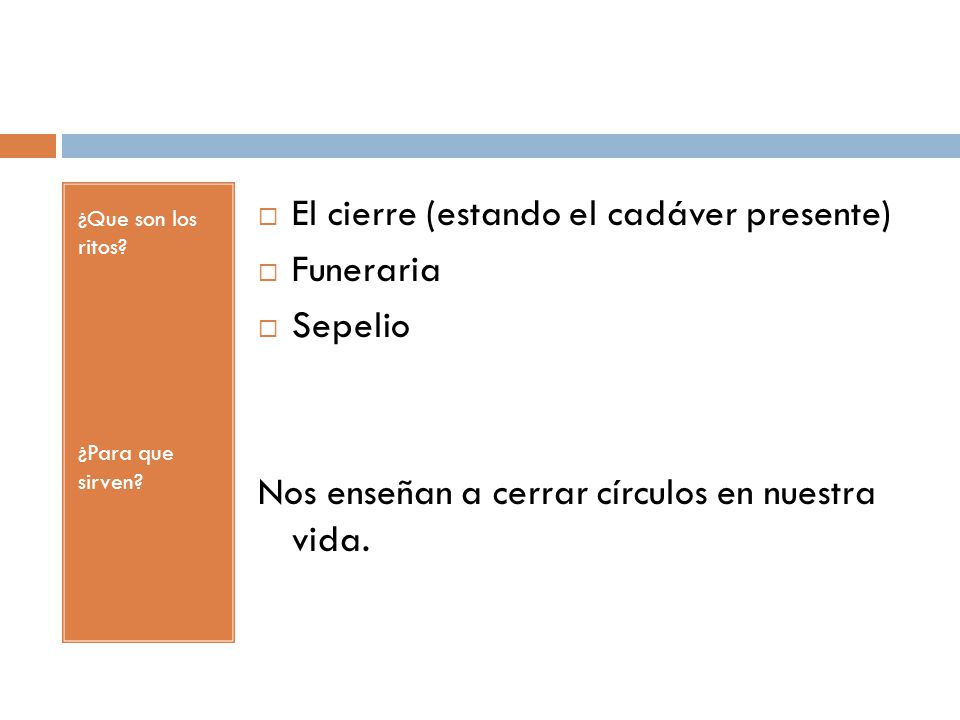 ¿Que son los ritos?

¿Para que sirven?

□ El cierre (estando el cadáver presente)
□ Funeraria
□ Sepelio

Nos enseñan a cerrar círculos en nuestra vida.